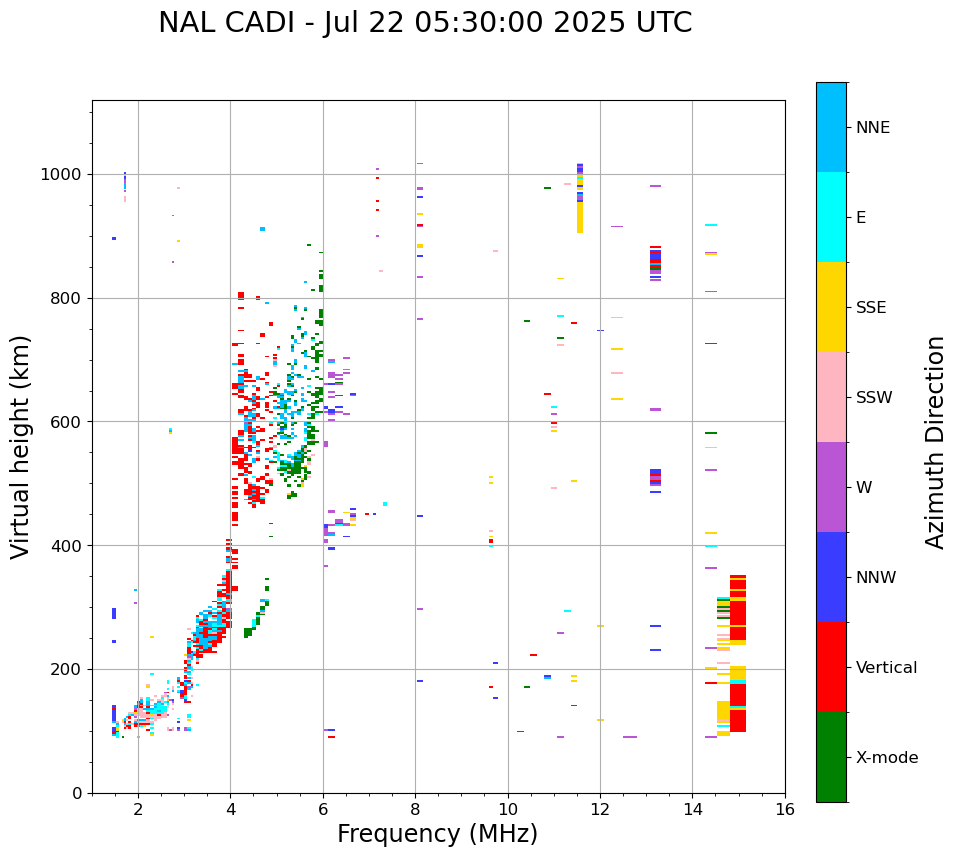 NAL CADI - Jul 22 05:30:00 2025 UTC

Virtual height (km)

1000
800
600
400
200
0

2
4
6
8
10
12
14
16

Frequency (MHz)

NNE
E
SSE
SSW
W
NNW
Vertical
X-mode

Azimuth Direction